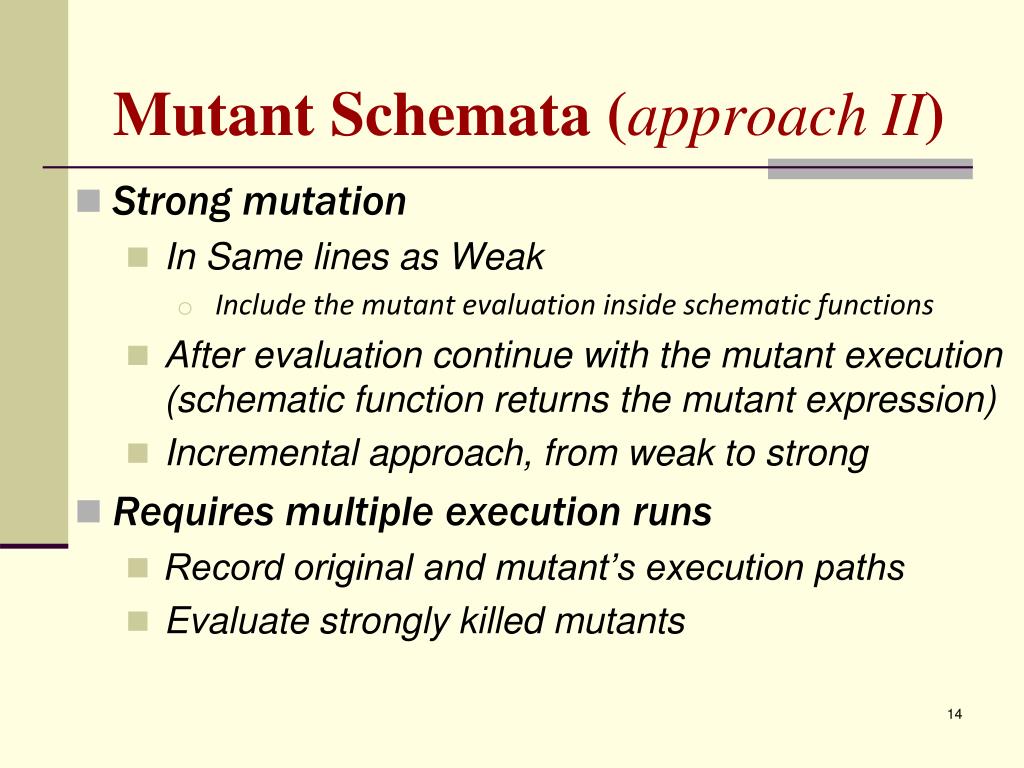 Mutant Schemata (approach II)

Strong mutation

In Same lines as Weak

Include the mutant evaluation inside schematic functions

After evaluation continue with the mutant execution (schematic function returns the mutant expression)

Incremental approach, from weak to strong

Requires multiple execution runs

Record original and mutant's execution paths

Evaluate strongly killed mutants

14